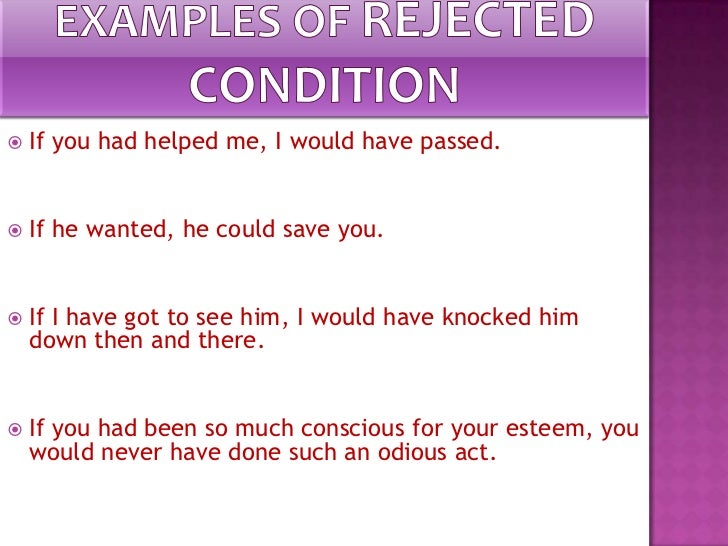 EXAMPLES OF REJECTED CONDITION

If you had helped me, I would have passed.

If he wanted, he could save you.

If I have got to see him, I would have knocked him down then and there.

If you had been so much conscious for your esteem, you would never have done such an odious act.